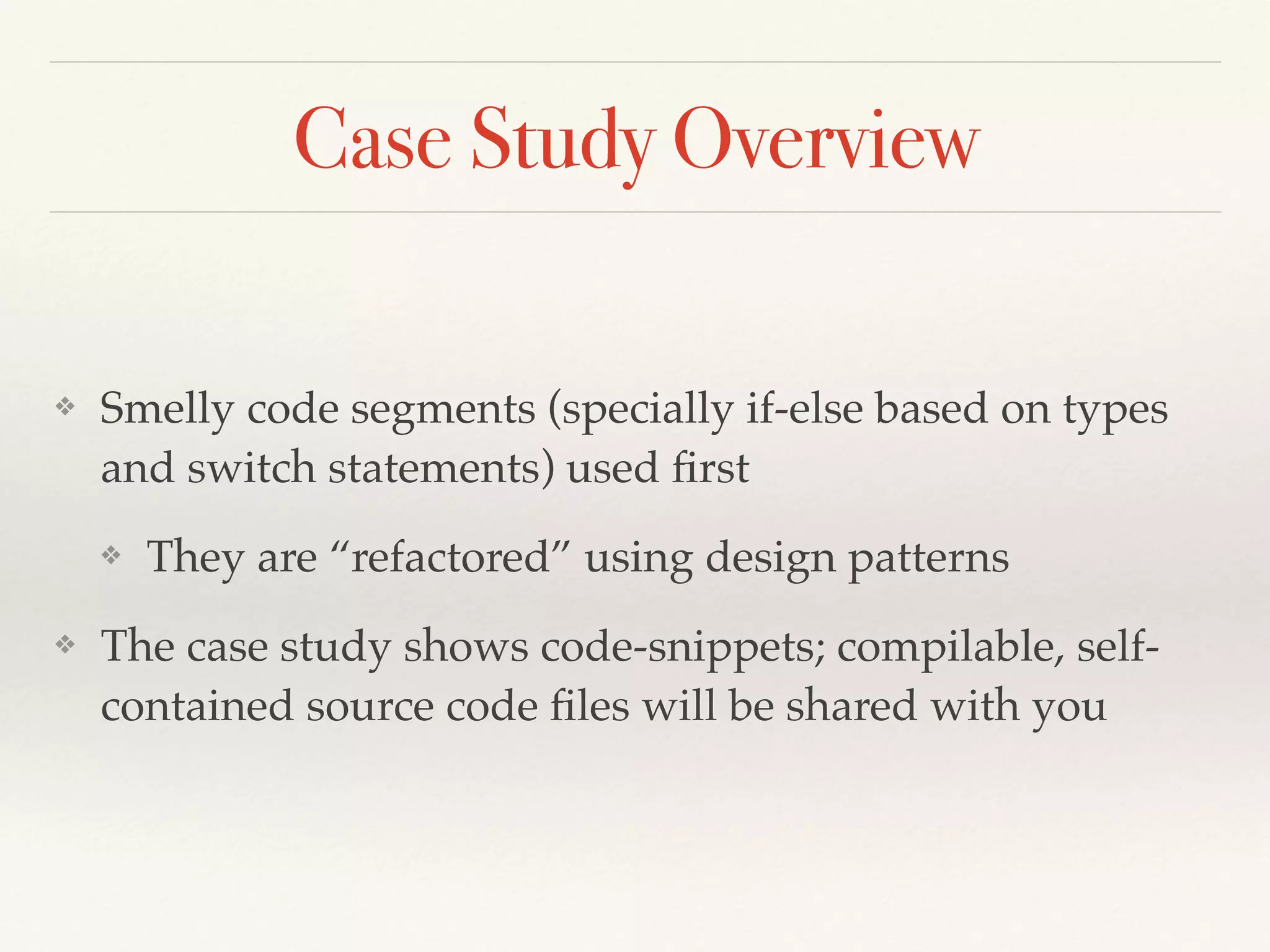 Case Study Overview

❖ Smelly code segments (specially if-else based on types and switch statements) used first

❖ They are “refactored” using design patterns

❖ The case study shows code-snippets; compilable, self-contained source code files will be shared with you